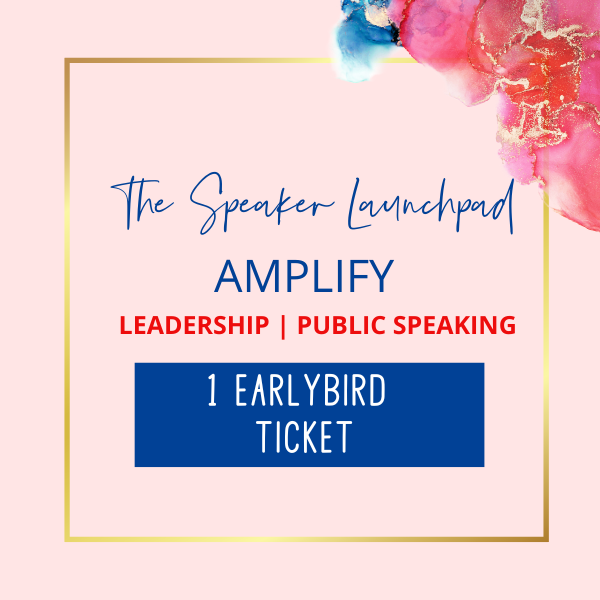 The Speaker Launchpad

AMPLIFY

LEADERSHIP | PUBLIC SPEAKING

1 EARLYBIRD TICKET